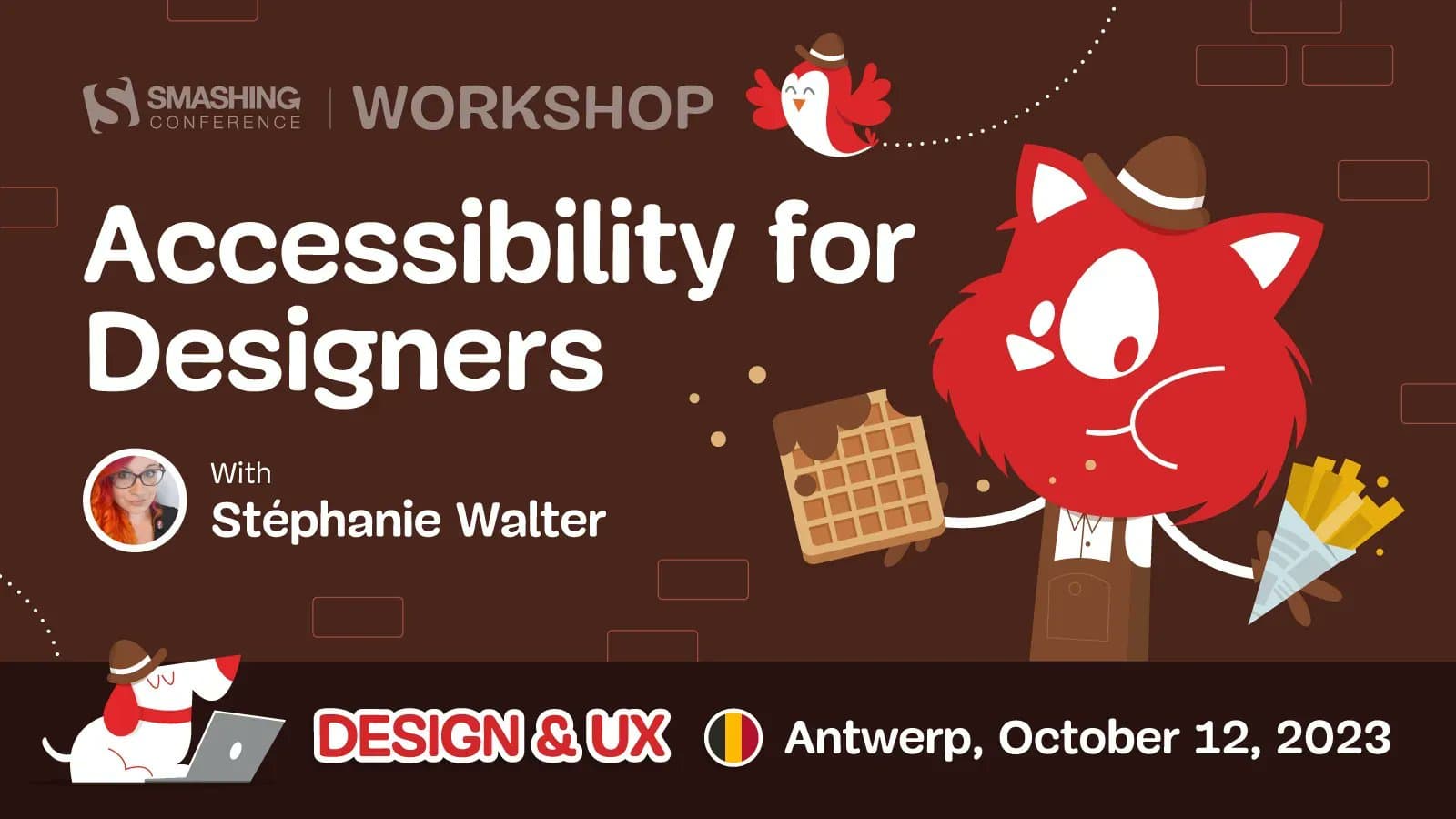 SMASHING CONFERENCE | WORKSHOP

Accessibility for Designers

With
Stéphanie Walter

DESIGN & UX

Antwerp, October 12, 2023